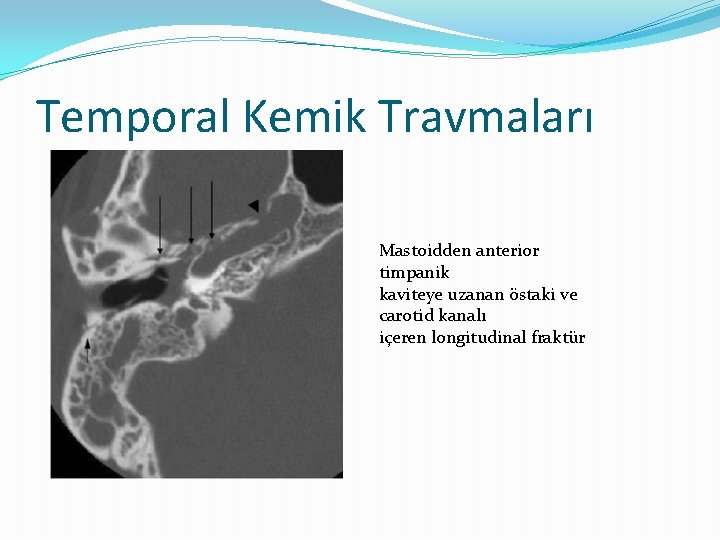 Temporal Kemik Travmaları

Mastoidden anterior timpanik kaviteye uzanan östaki ve carotid kanalı içeren longitudinal fraktür